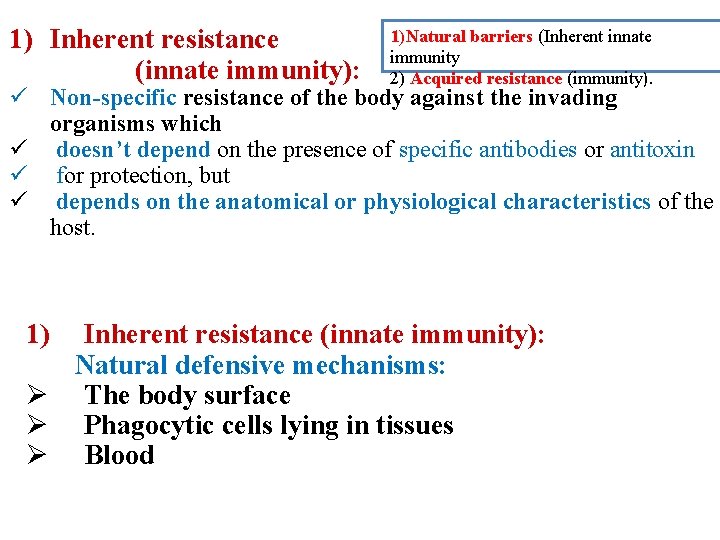 1) Inherent resistance (innate immunity):

1)Natural barriers (Inherent innate immunity
2) Acquired resistance (immunity).

✓ Non-specific resistance of the body against the invading organisms which
✓ doesn't depend on the presence of specific antibodies or antitoxin
✓ for protection, but
✓ depends on the anatomical or physiological characteristics of the host.

1) Inherent resistance (innate immunity):
Natural defensive mechanisms:
➢ The body surface
➢ Phagocytic cells lying in tissues
➢ Blood